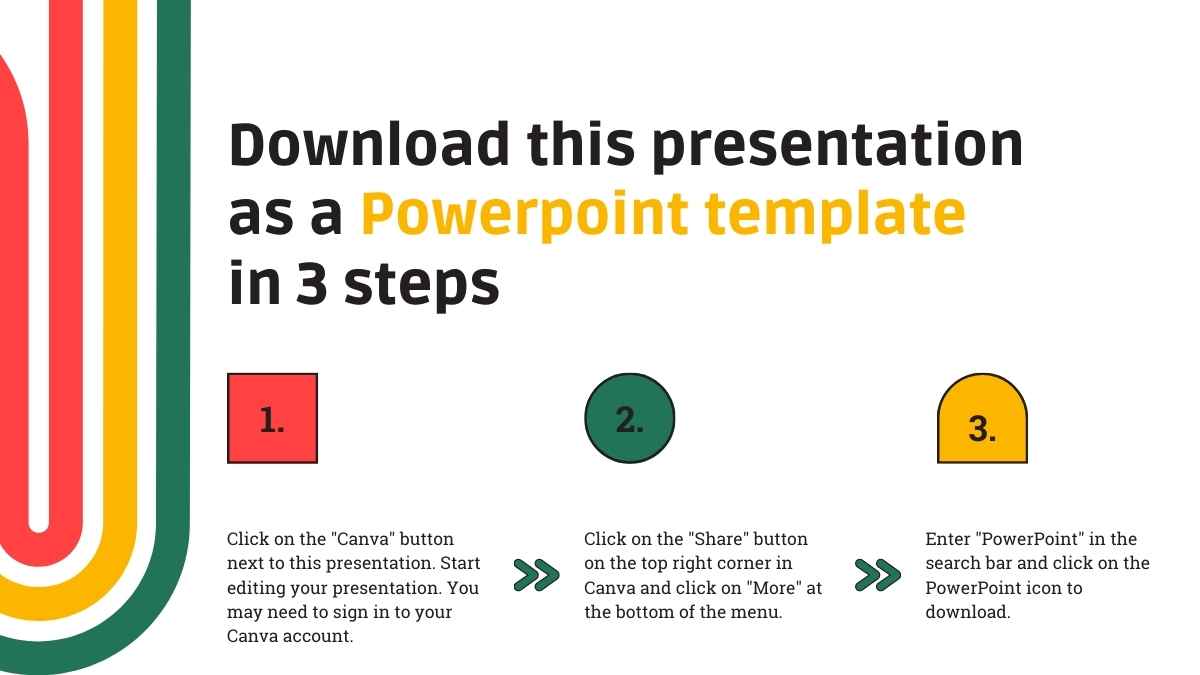 Download this presentation as a Powerpoint template in 3 steps

1.

Click on the "Canva" button next to this presentation. Start editing your presentation. You may need to sign in to your Canva account.

2.

Click on the "Share" button on the top right corner in Canva and click on "More" at the bottom of the menu.

3.

Enter "PowerPoint" in the search bar and click on the PowerPoint icon to download.